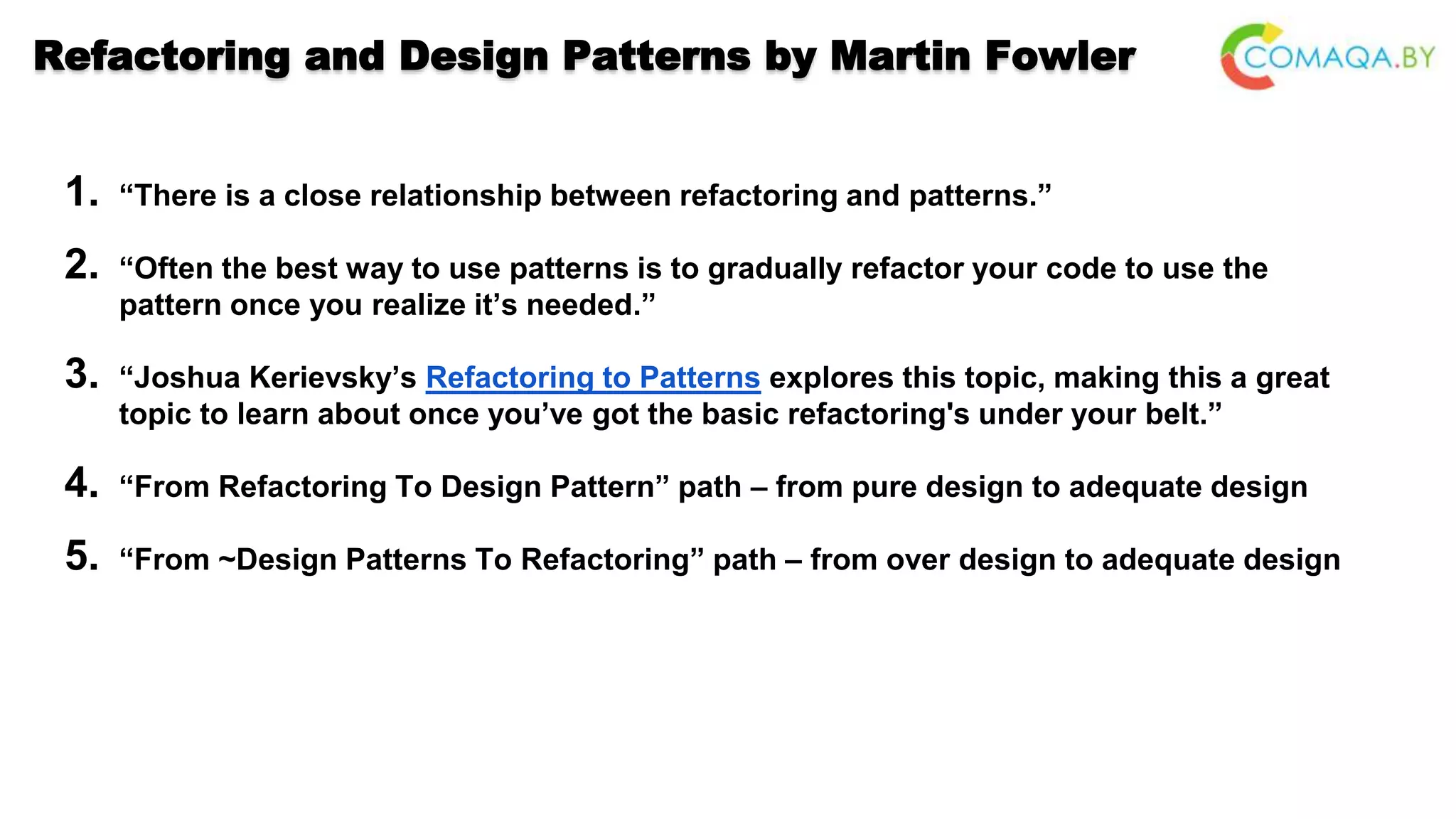 Refactoring and Design Patterns by Martin Fowler

COMAQA.BY

1. “There is a close relationship between refactoring and patterns.”

2. “Often the best way to use patterns is to gradually refactor your code to use the pattern once you realize it’s needed.”

3. “Joshua Kerievsky’s Refactoring to Patterns explores this topic, making this a great topic to learn about once you’ve got the basic refactoring's under your belt.”

4. “From Refactoring To Design Pattern” path – from pure design to adequate design

5. “From ~Design Patterns To Refactoring” path – from over design to adequate design